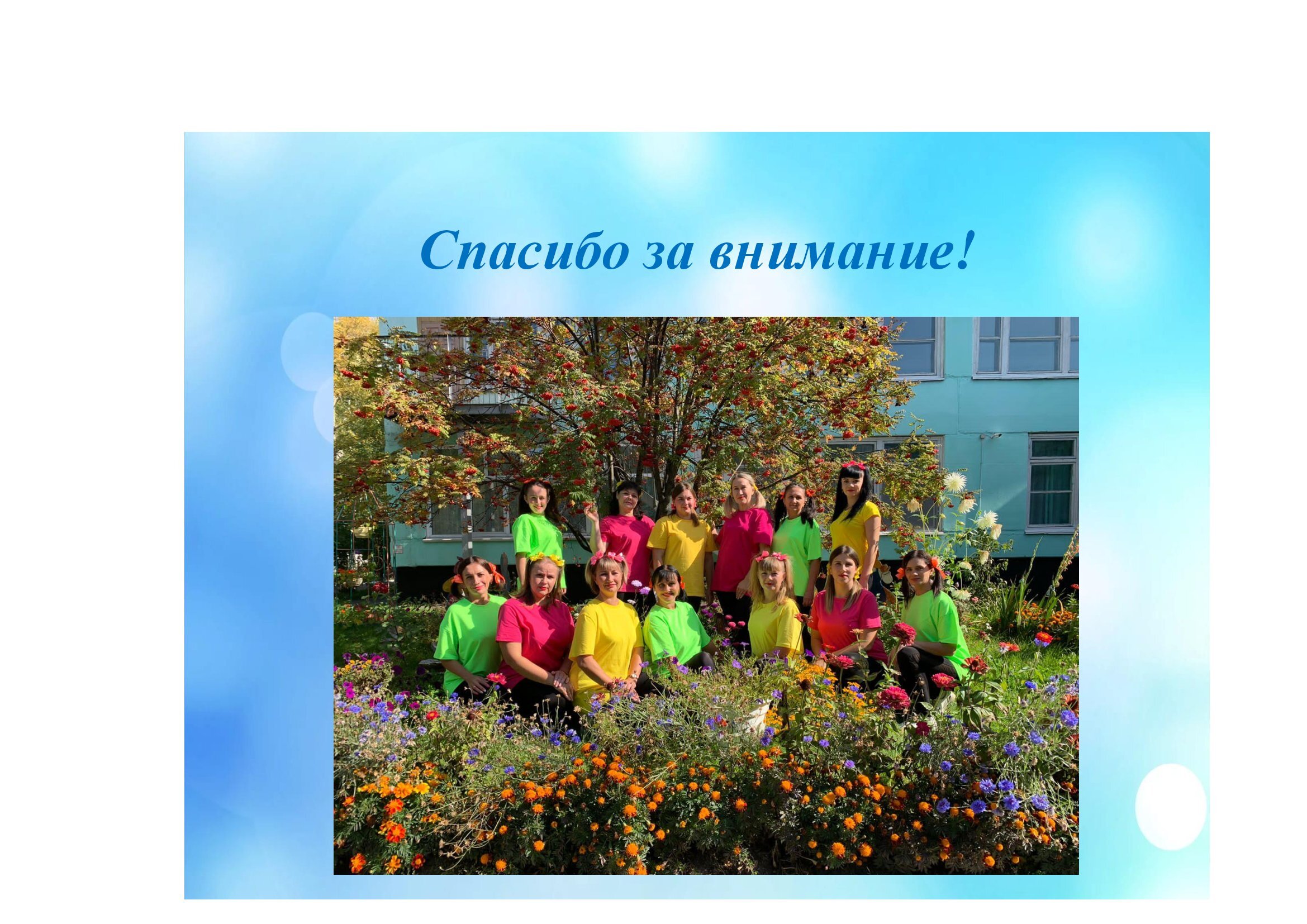 Спасибо за внимание!